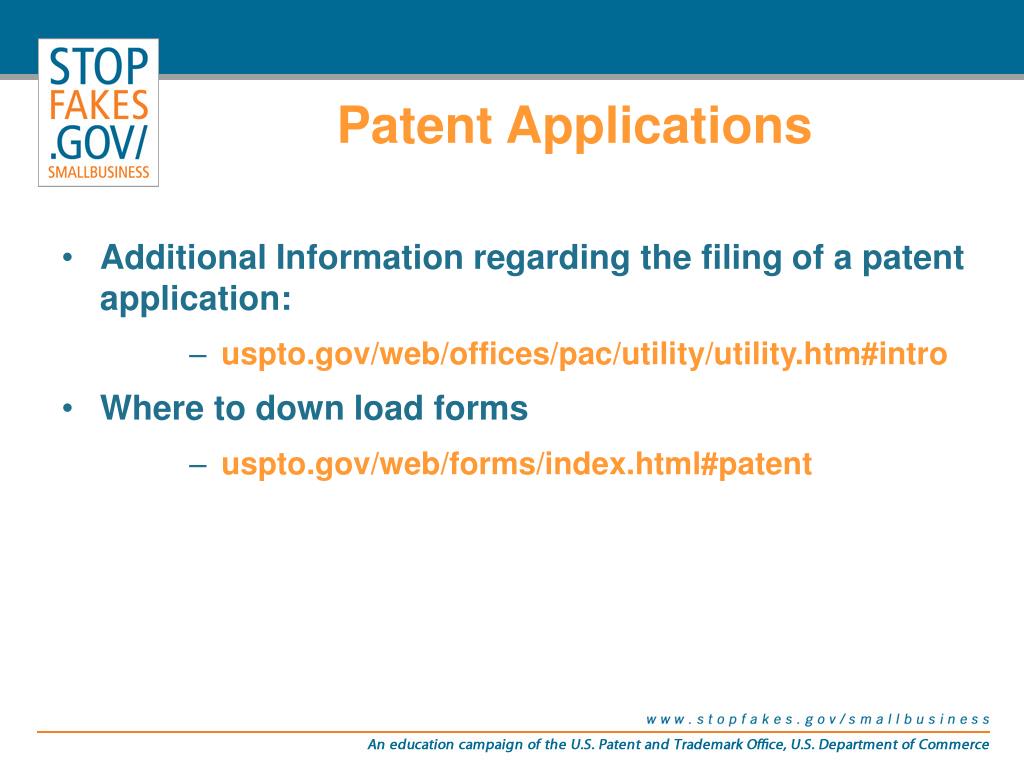 STOP
FAKES
.GOV/
SMALLBUSINESS

Patent Applications

• Additional Information regarding the filing of a patent application:
– uspto.gov/web/offices/pac/utility/utility.htm#intro
• Where to down load forms
– uspto.gov/web/forms/index.html#patent

www.stopfakes.gov/smallbusiness
An education campaign of the U.S. Patent and Trademark Office, U.S. Department of Commerce